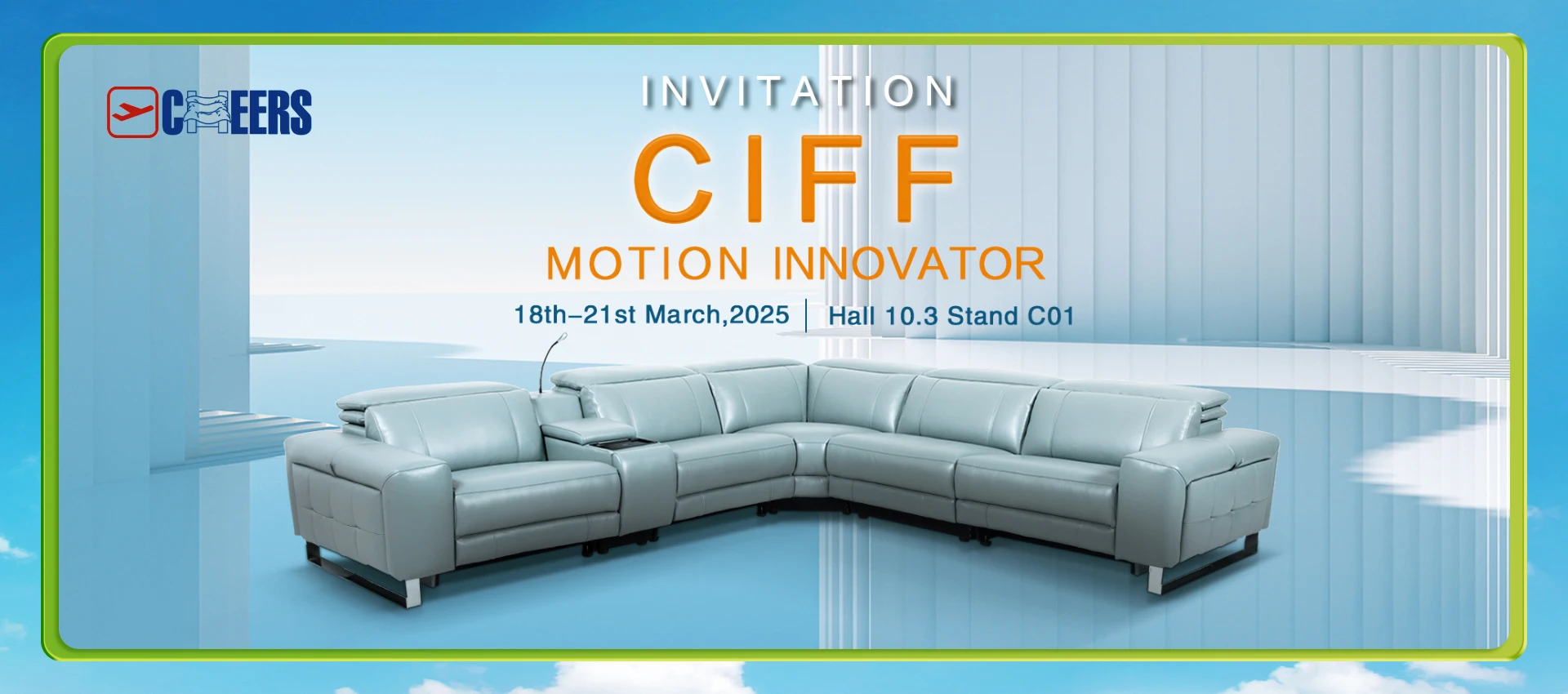 CHEERS

INVITATION

CIFF

MOTION INNOVATOR

18th–21st March,2025 | Hall 10.3 Stand C01